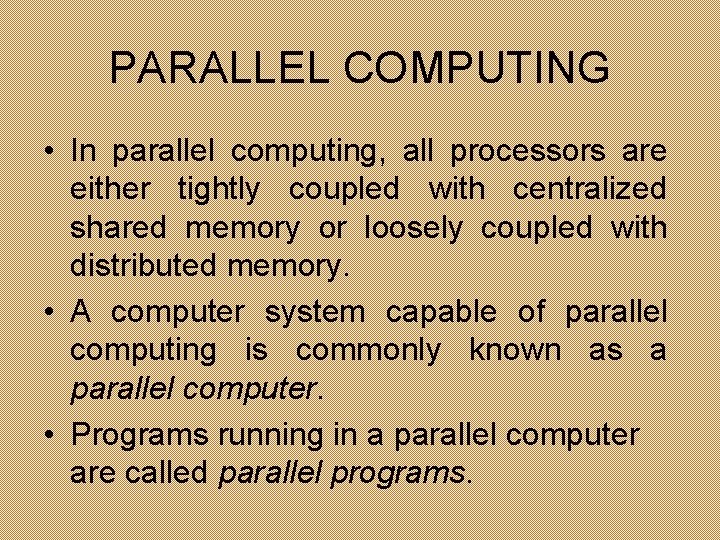 PARALLEL COMPUTING

• In parallel computing, all processors are either tightly coupled with centralized shared memory or loosely coupled with distributed memory.
• A computer system capable of parallel computing is commonly known as a parallel computer.
• Programs running in a parallel computer are called parallel programs.